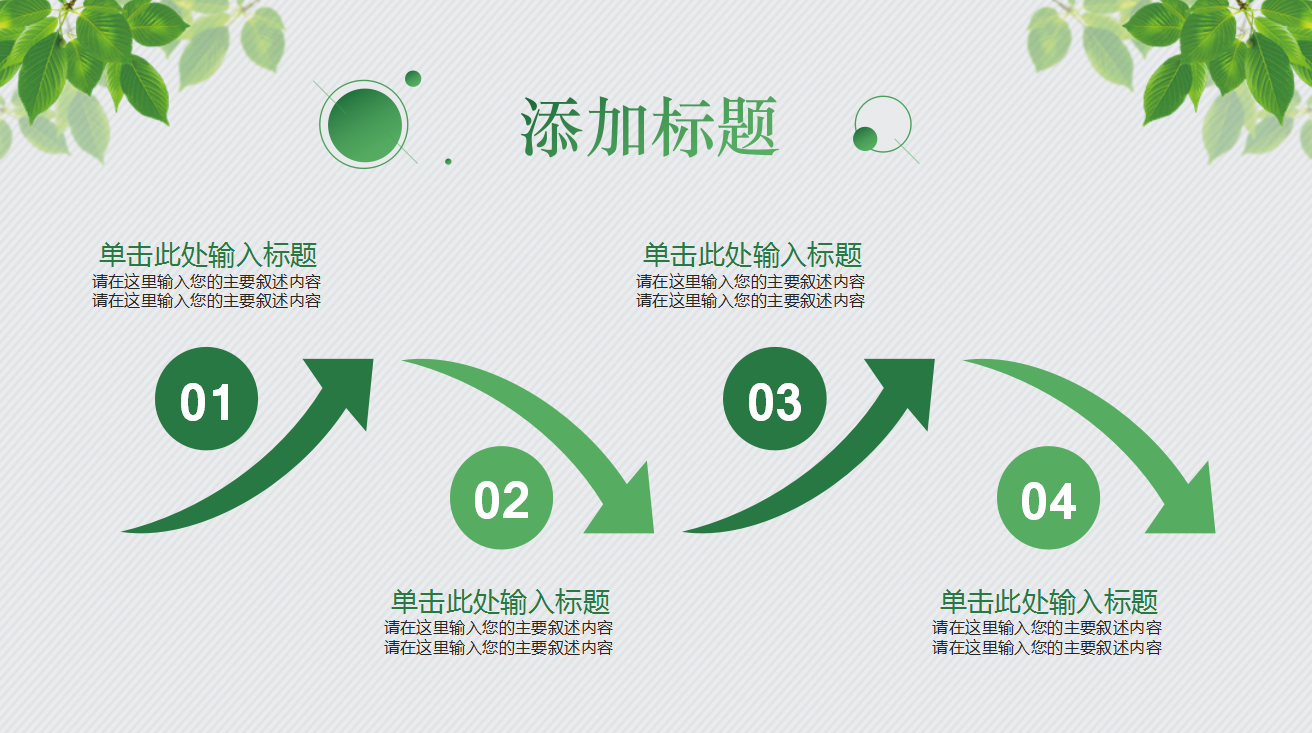 添加标题

单击此处输入标题
请在这里输入您的主要叙述内容
请在这里输入您的主要叙述内容

单击此处输入标题
请在这里输入您的主要叙述内容
请在这里输入您的主要叙述内容

01

02

03

04

单击此处输入标题
请在这里输入您的主要叙述内容
请在这里输入您的主要叙述内容

单击此处输入标题
请在这里输入您的主要叙述内容
请在这里输入您的主要叙述内容